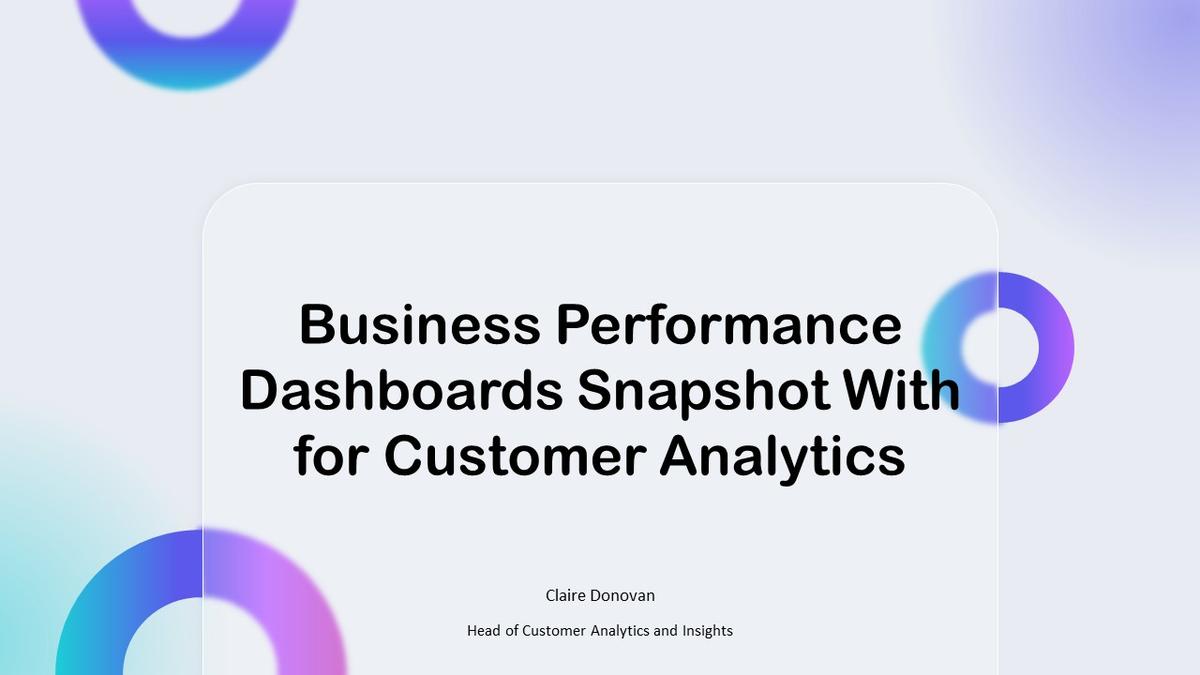 Business Performance Dashboards Snapshot With for Customer Analytics

Claire Donovan

Head of Customer Analytics and Insights